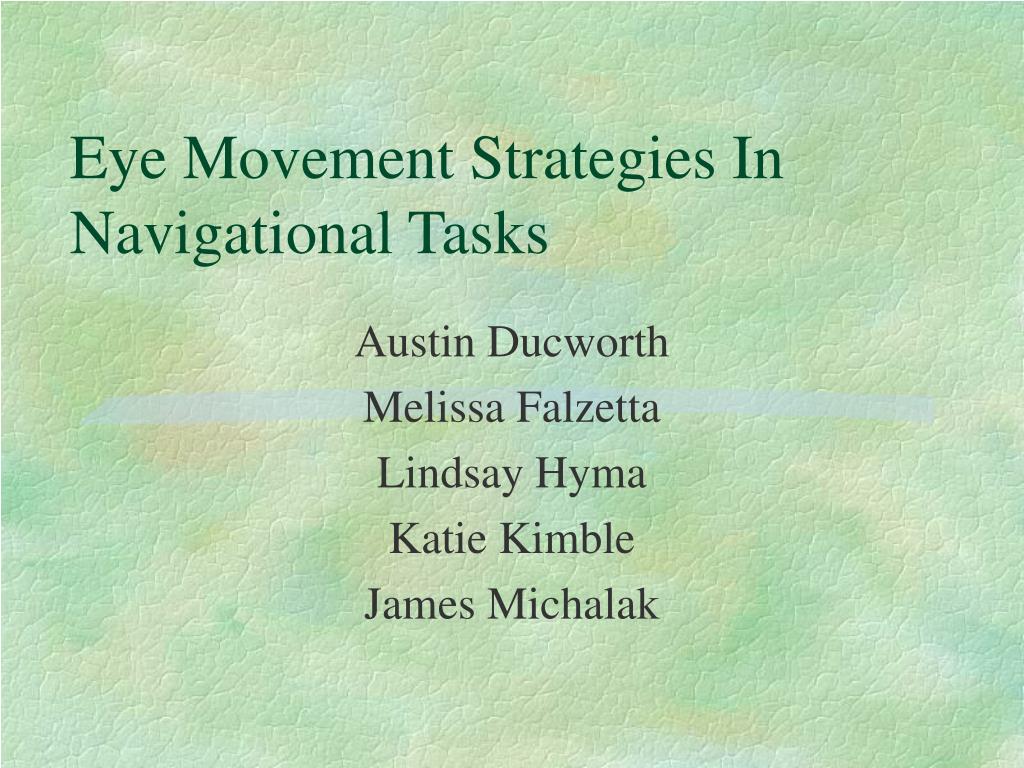 Eye Movement Strategies In Navigational Tasks

Austin Ducworth
Melissa Falzetta
Lindsay Hyma
Katie Kimble
James Michalak